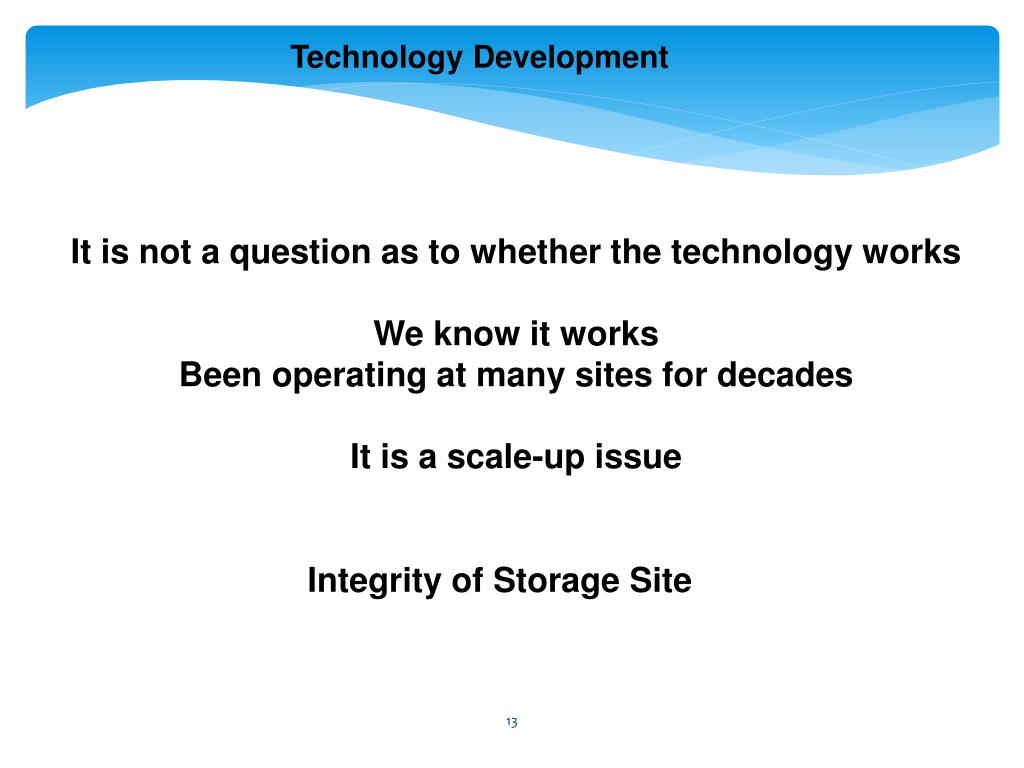 Technology Development

It is not a question as to whether the technology works

We know it works
Been operating at many sites for decades

It is a scale-up issue

Integrity of Storage Site

13